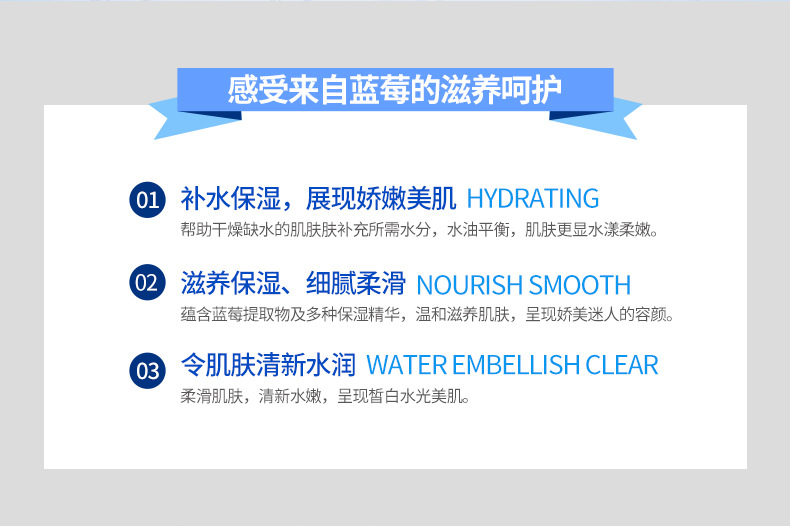 感受来自蓝莓的滋养呵护

01 补水保湿，展现娇嫩美肌 HYDRATING
帮助干燥缺水的肌肤肤补充所需水分，水油平衡，肌肤更显水漾柔嫩。

02 滋养保湿、细腻柔滑 NOURISH SMOOTH
蕴含蓝莓提取物及多种保湿精华，温和滋养肌肤，呈现娇美迷人的容颜。

03 令肌肤清新水润 WATER EMBELLISH CLEAR
柔滑肌肤，清新水嫩，呈现皙白水光美肌。